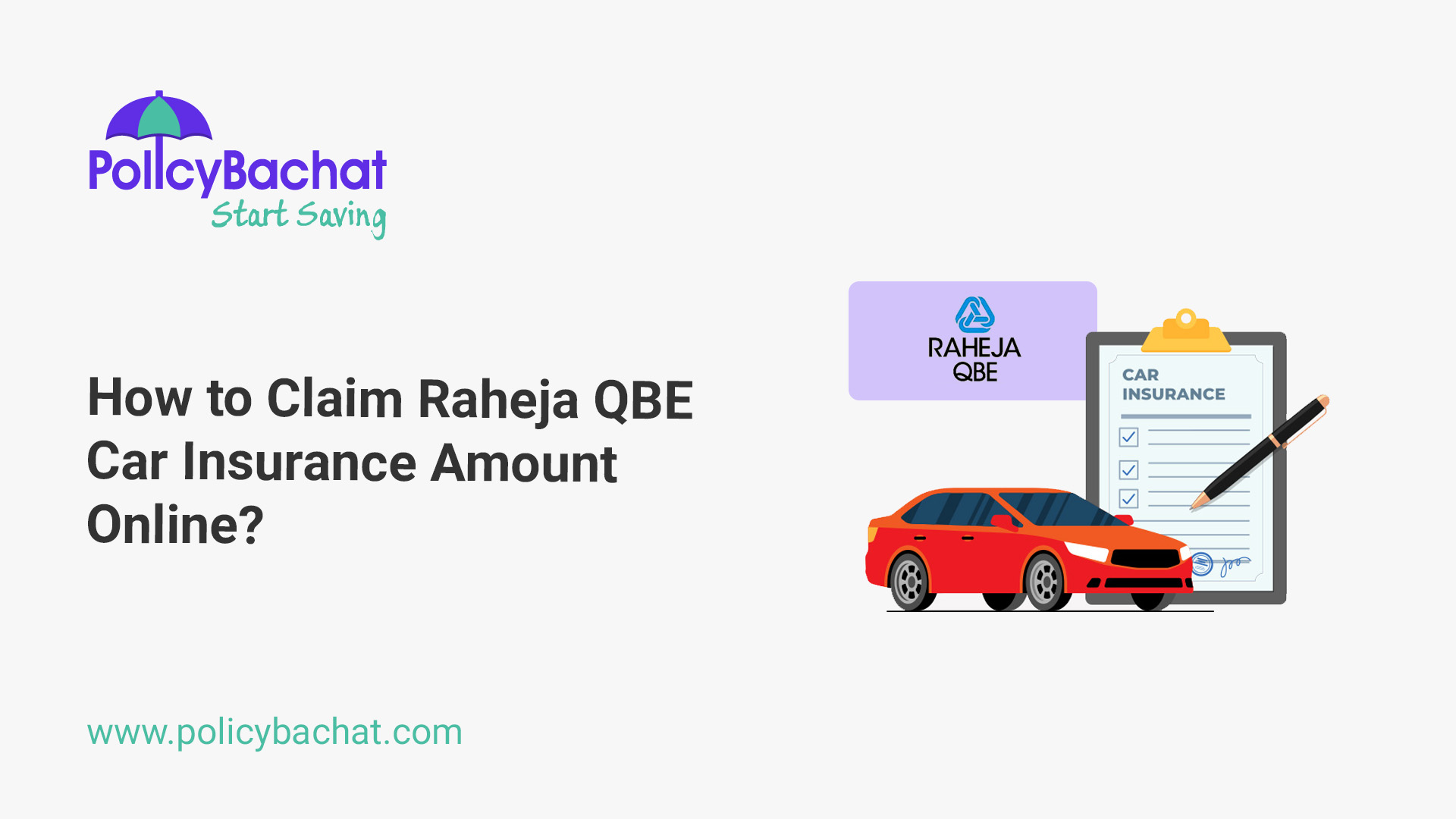 PolicyBachat
Start Saving

How to Claim Raheja QBE Car Insurance Amount Online?

RAHEJA QBE

CAR INSURANCE

www.policybachat.com